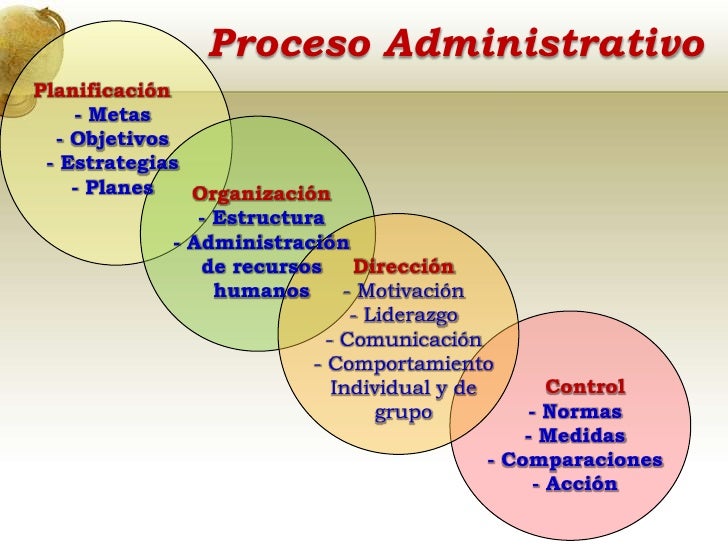 Proceso Administrativo

Planificación
- Metas
- Objetivos
- Estrategias
- Planes

Organización
- Estructura
- Administración de recursos humanos

Dirección
- Motivación
- Liderazgo
- Comunicación
- Comportamiento Individual y de grupo

Control
- Normas
- Medidas
- Comparaciones
- Acción